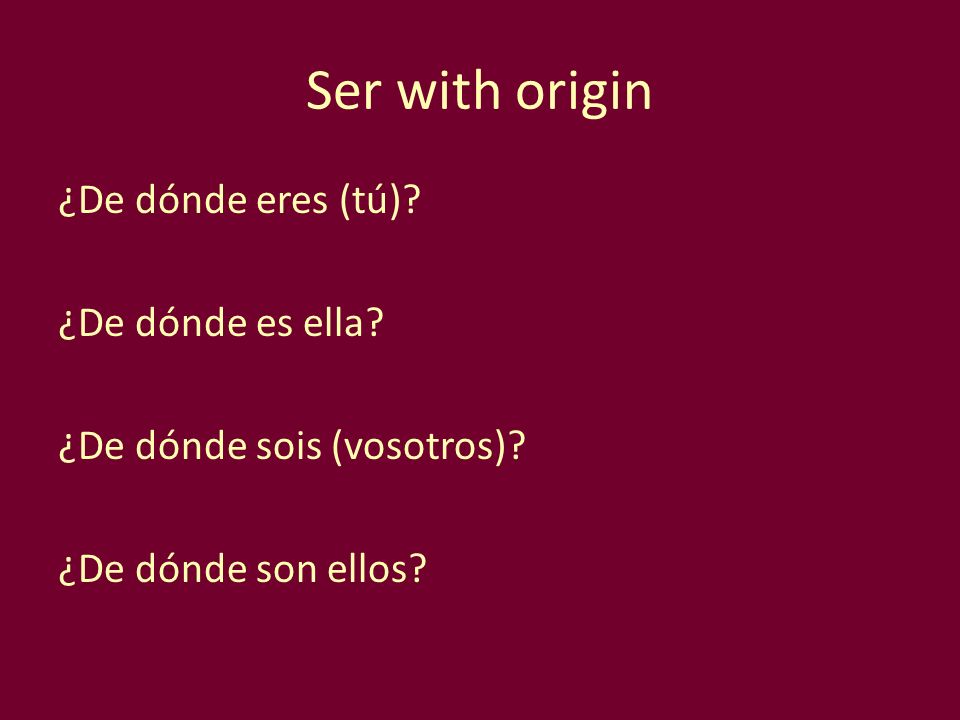 Ser with origin

¿De dónde eres (tú)?

¿De dónde es ella?

¿De dónde sois (vosotros)?

¿De dónde son ellos?